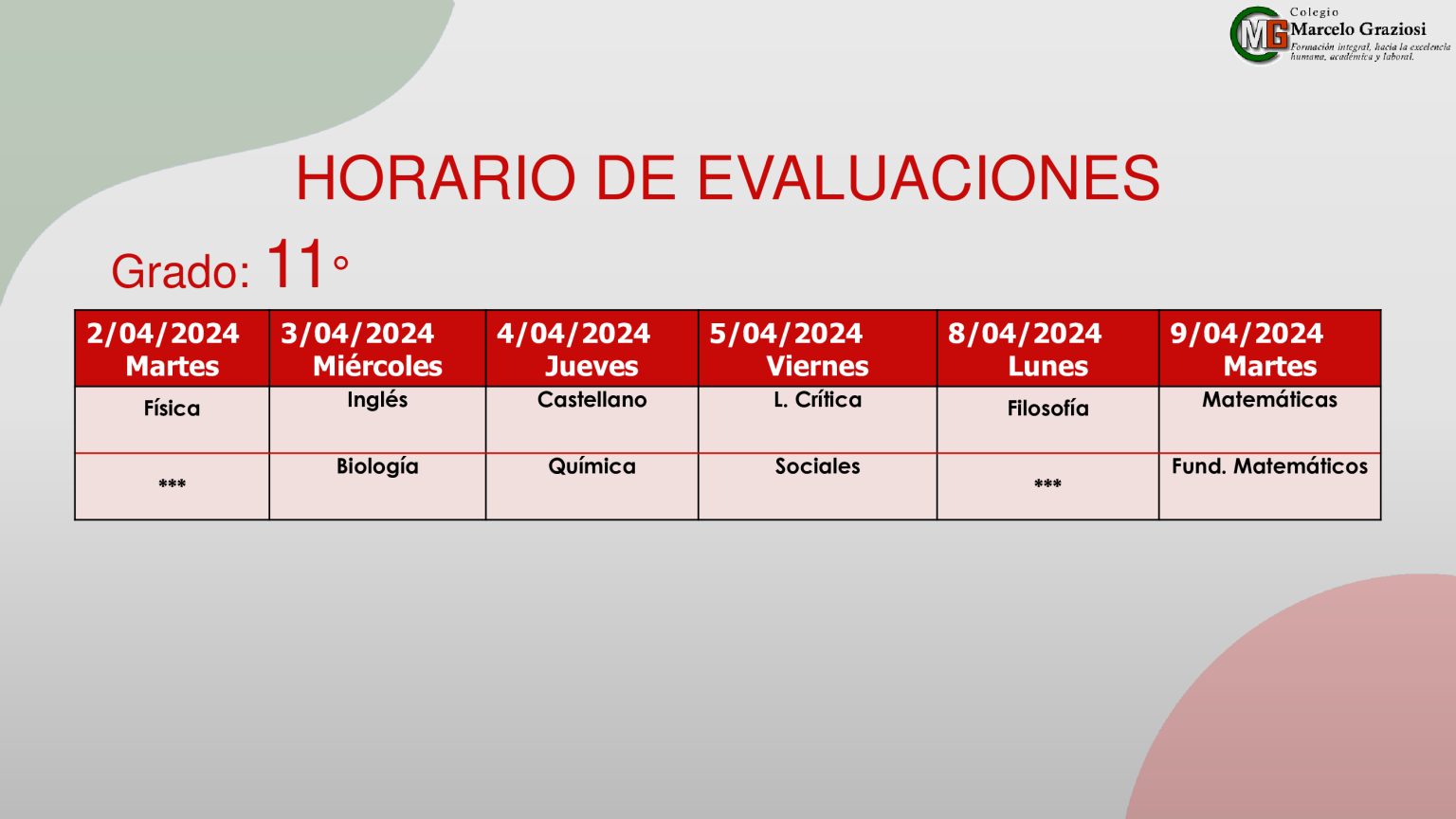 MG Colegio Marcelo Graziosi
Formación integral, hacia la excelencia humana, académica y laboral.

HORARIO DE EVALUACIONES

Grado: 11°

| 2/04/2024 Martes | 3/04/2024 Miércoles | 4/04/2024 Jueves | 5/04/2024 Viernes | 8/04/2024 Lunes | 9/04/2024 Martes |
|---|---|---|---|---|---|
| Física | Inglés | Castellano | L. Crítica | Filosofía | Matemáticas |
| *** | Biología | Química | Sociales | *** | Fund. Matemáticos |